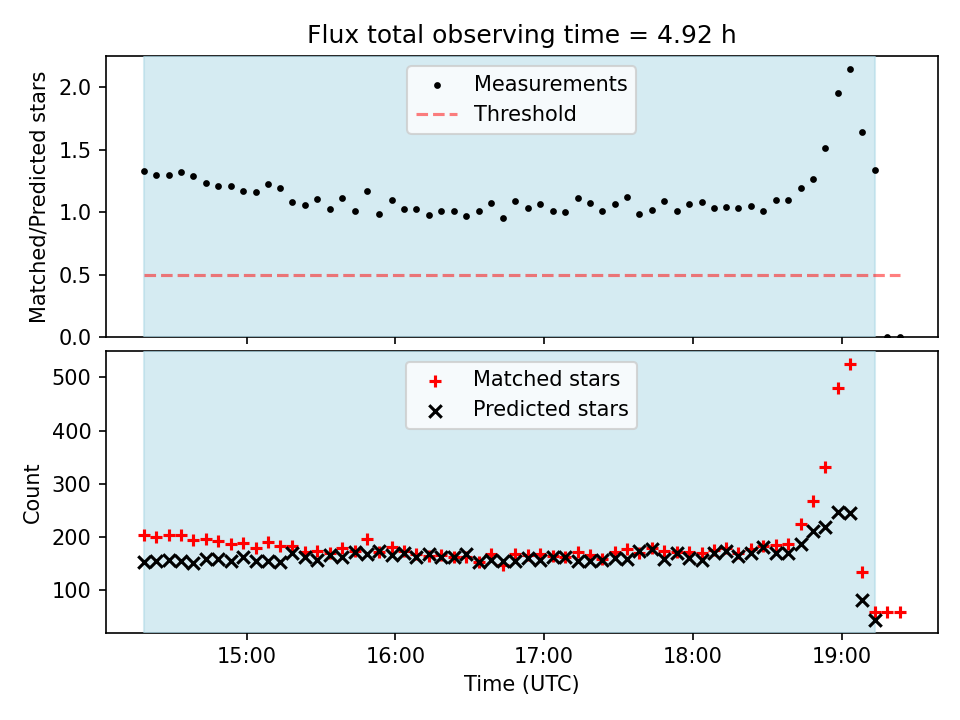 Flux total observing time = 4.92 h

Measurements
Threshold

Matched/Predicted stars

2.0
1.5
1.0
0.5
0.0

Matched stars
Predicted stars

Count

500
400
300
200
100

15:00
16:00
17:00
18:00
19:00

Time (UTC)